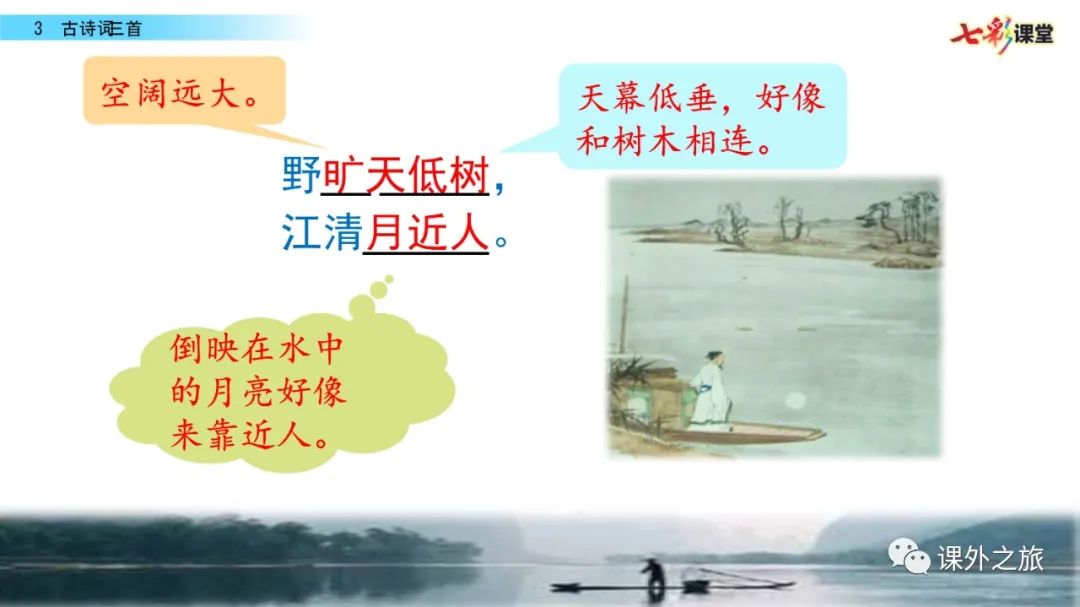 3 古诗词三首

七彩课堂

空阔远大。

天幕低垂，好像和树木相连。

野旷天低树，
江清月近人。

倒映在水中的月亮好像来靠近人。

课外之旅